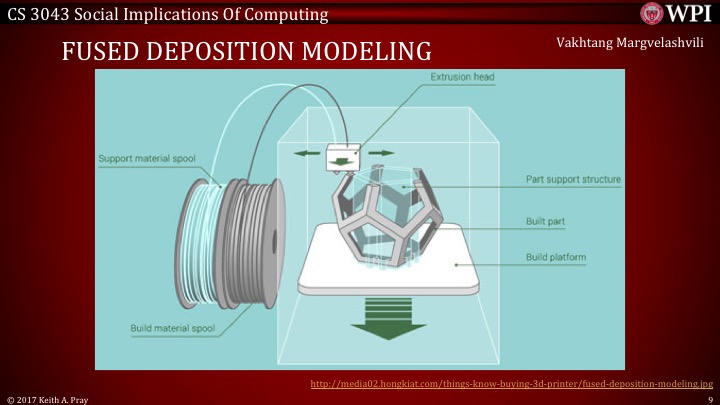 CS 3043 Social Implications Of Computing

WPI

FUSED DEPOSITION MODELING

Vakhtang Margvelashvili

Extrusion head

Support material spool

Part support structure

Built part

Build platform

Build material spool

http://media02.hongkiat.com/things-know-buying-3d-printer/fused-deposition-modeling.jpg

© 2017 Keith A. Pray

9